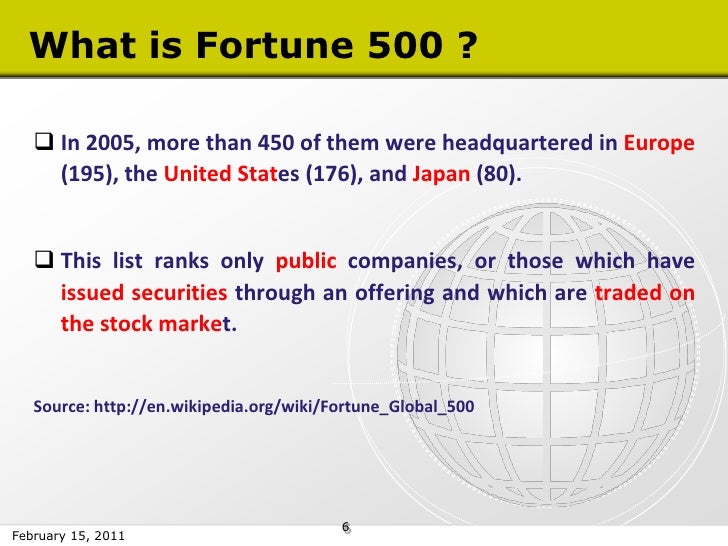 What is Fortune 500 ?

❑ In 2005, more than 450 of them were headquartered in Europe (195), the United States (176), and Japan (80).

❑ This list ranks only public companies, or those which have issued securities through an offering and which are traded on the stock market.

Source: http://en.wikipedia.org/wiki/Fortune_Global_500

February 15, 2011

6